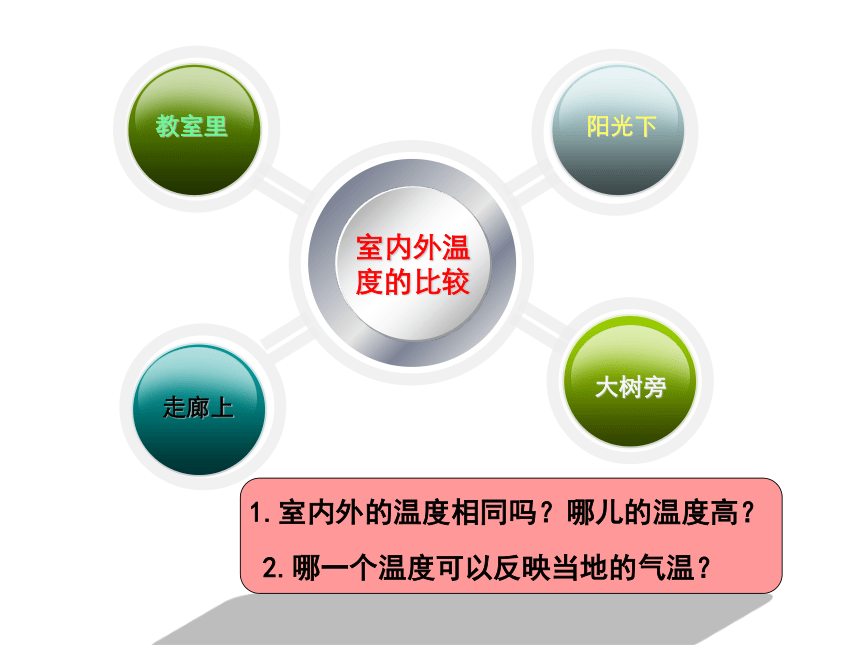 教室里

阳光下

室内外温度的比较

走廊上

大树旁

1. 室内外的温度相同吗？哪儿的温度高？

2. 哪一个温度可以反映当地的气温？